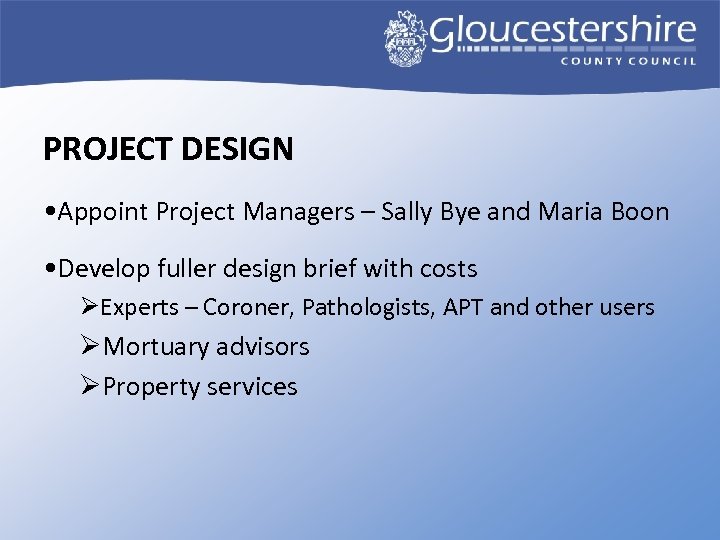 Gloucestershire
COUNTY COUNCIL

PROJECT DESIGN

•Appoint Project Managers – Sally Bye and Maria Boon

•Develop fuller design brief with costs

➢Experts – Coroner, Pathologists, APT and other users

➢Mortuary advisors

➢Property services